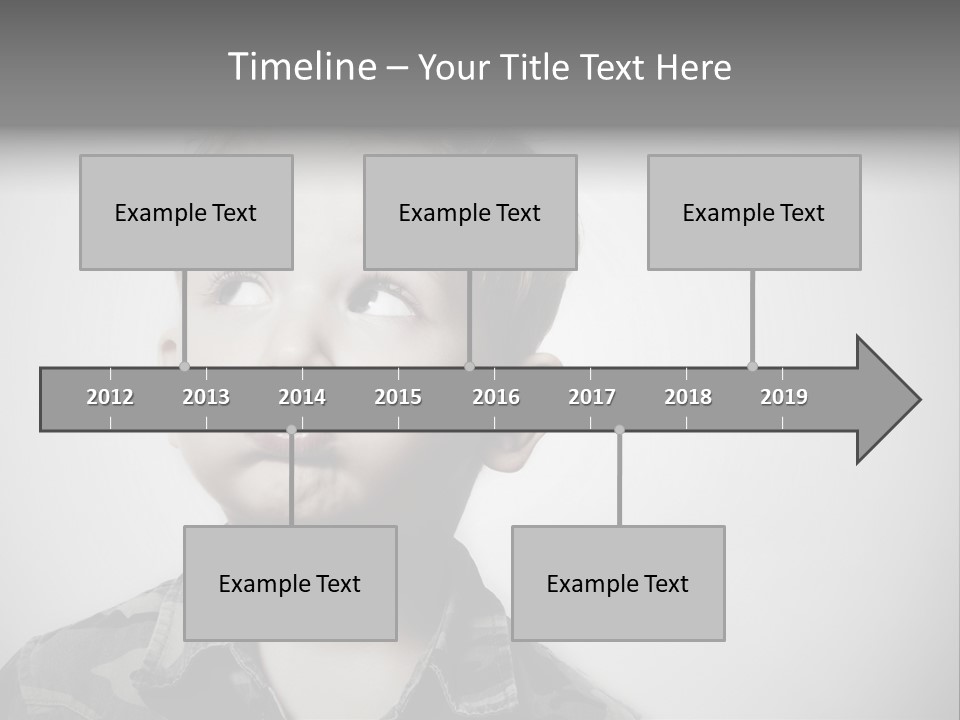 Timeline – Your Title Text Here

Example Text

Example Text

Example Text

2012 2013 2014 2015 2016 2017 2018 2019

Example Text

Example Text